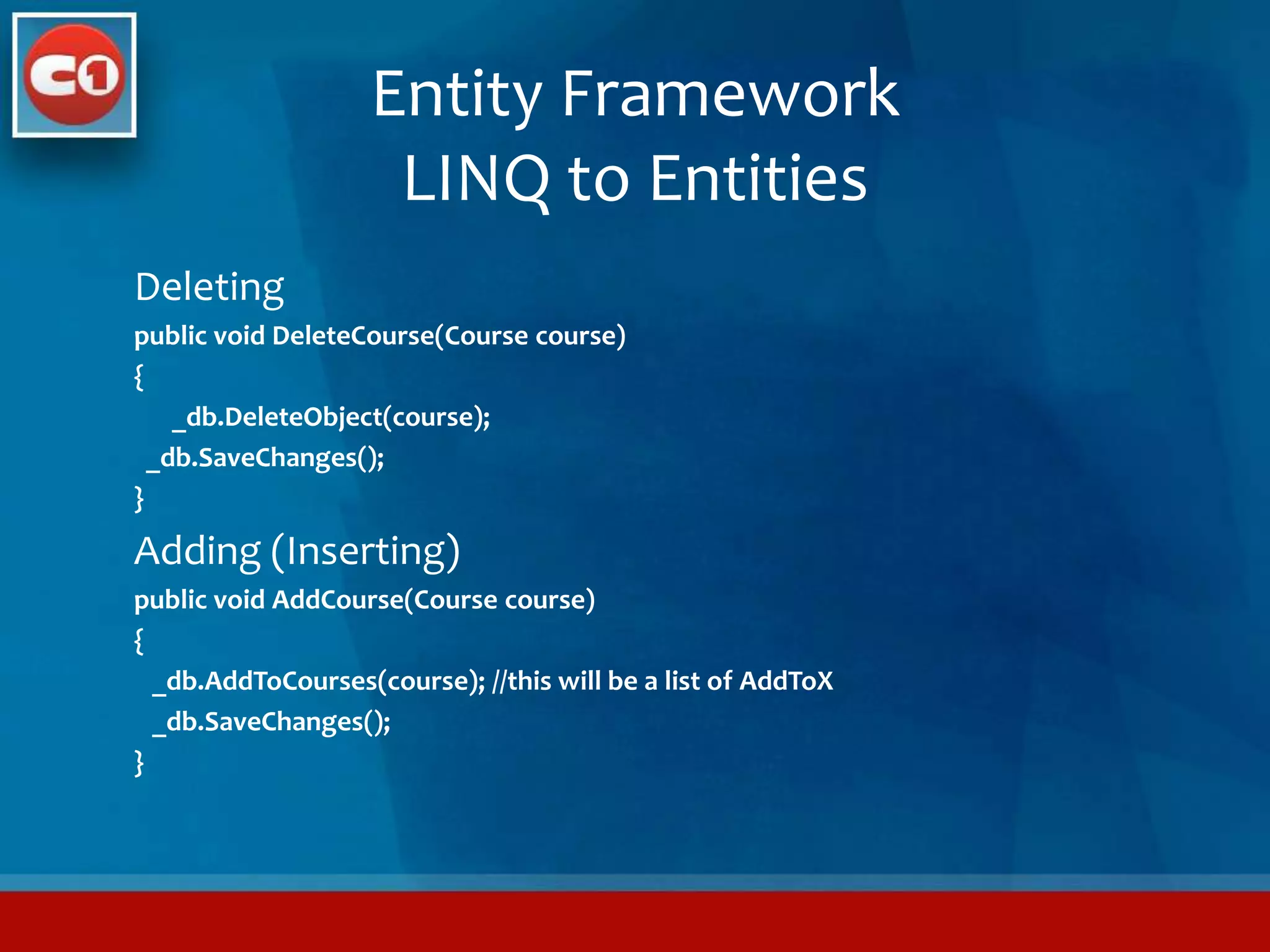 C1

Entity Framework
LINQ to Entities

Deleting

public void DeleteCourse(Course course)
{
_db.DeleteObject(course);
_db.SaveChanges();
}

Adding (Inserting)

public void AddCourse(Course course)
{
_db.AddToCourses(course); //this will be a list of AddToX
_db.SaveChanges();
}